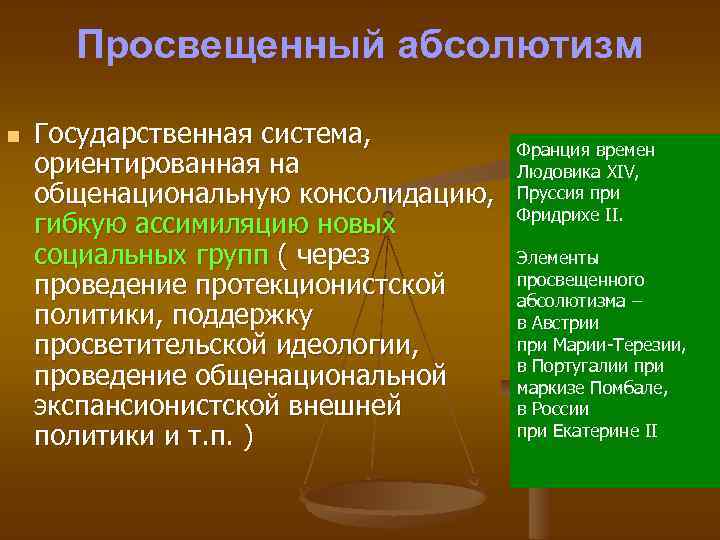 Просвещенный абсолютизм

Государственная система, ориентированная на общенациональную консолидацию, гибкую ассимиляцию новых социальных групп ( через проведение протекционистской политики, поддержку просветительской идеологии, проведение общенациональной экспансионистской внешней политики и т.п. )

Франция времен Людовика XIV, Пруссия при Фридрихе II.

Элементы просвещенного абсолютизма – в Австрии при Марии-Терезии, в Португалии при маркизе Помбале, в России при Екатерине II